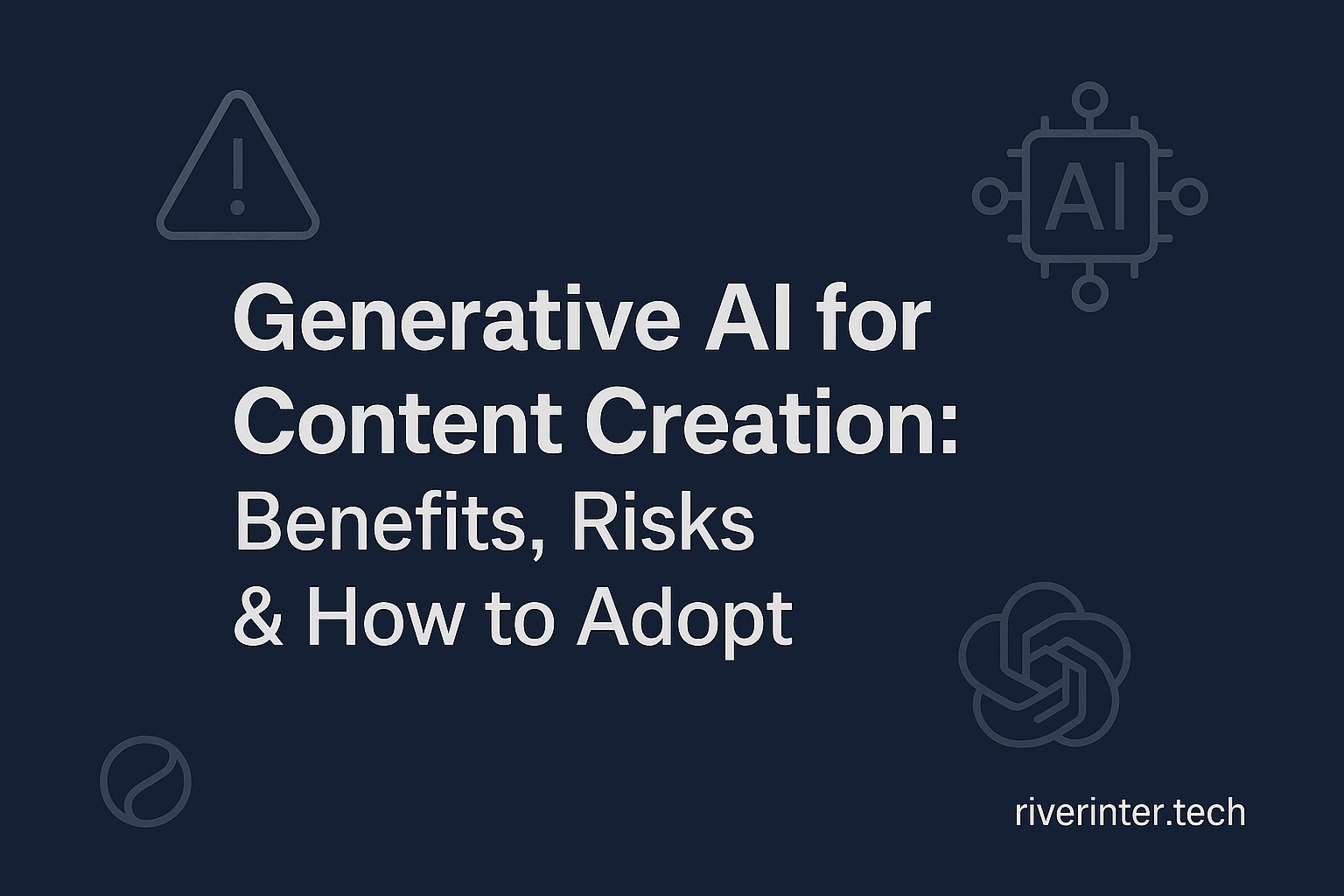 AI

Generative AI for Content Creation: Benefits, Risks & How to Adopt

riverinter.tech